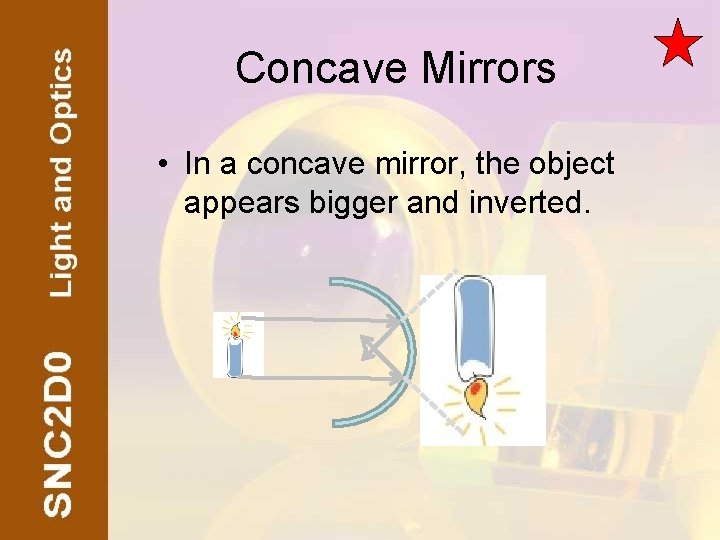 SNC2D0 Light and Optics

Concave Mirrors

• In a concave mirror, the object appears bigger and inverted.